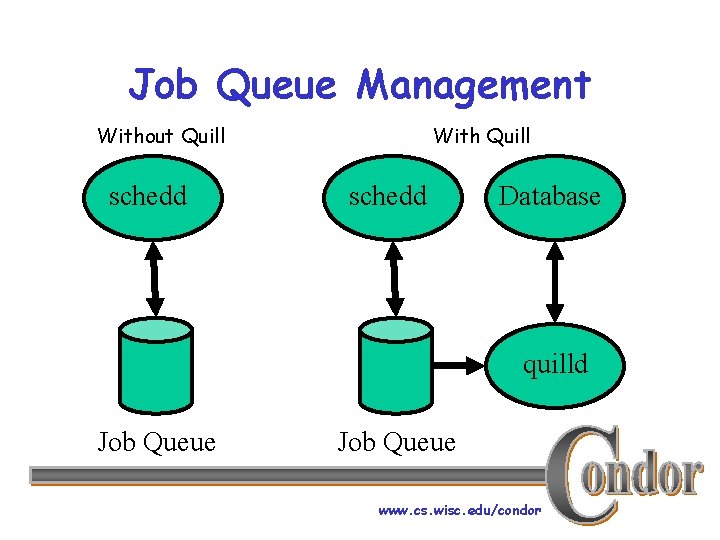 Job Queue Management

Without Quill

schedd

Job Queue

With Quill

schedd

Database

quilld

Job Queue

Condor

www.cs.wisc.edu/condor